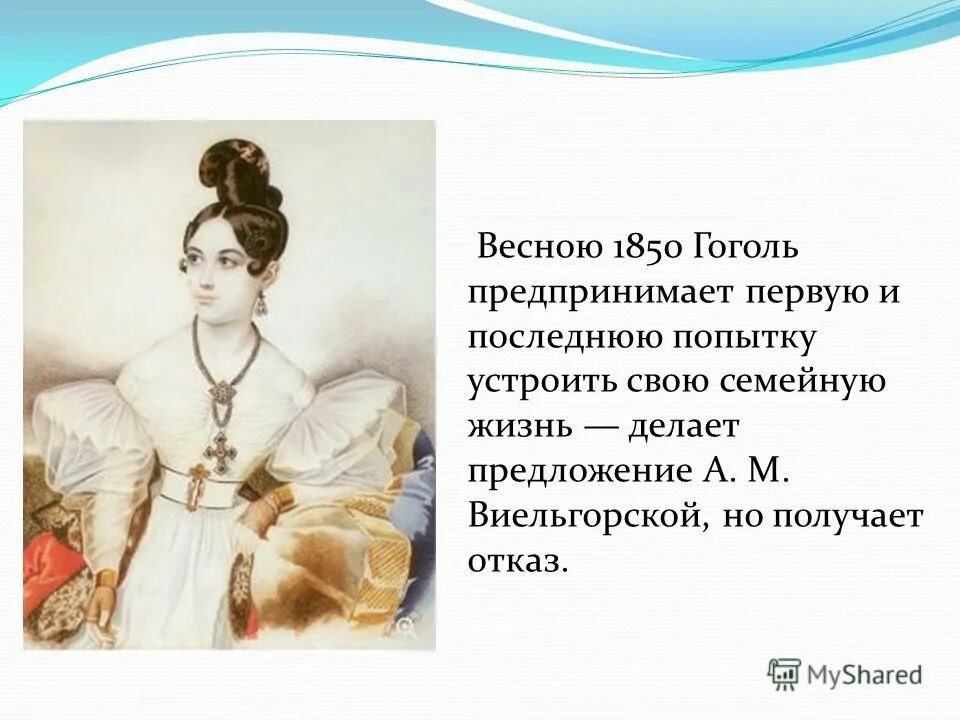 Весною 1850 Гоголь предпринимает первую и последнюю попытку устроить свою семейную жизнь — делает предложение А. М. Виельгорской, но получает отказ.

MyShared